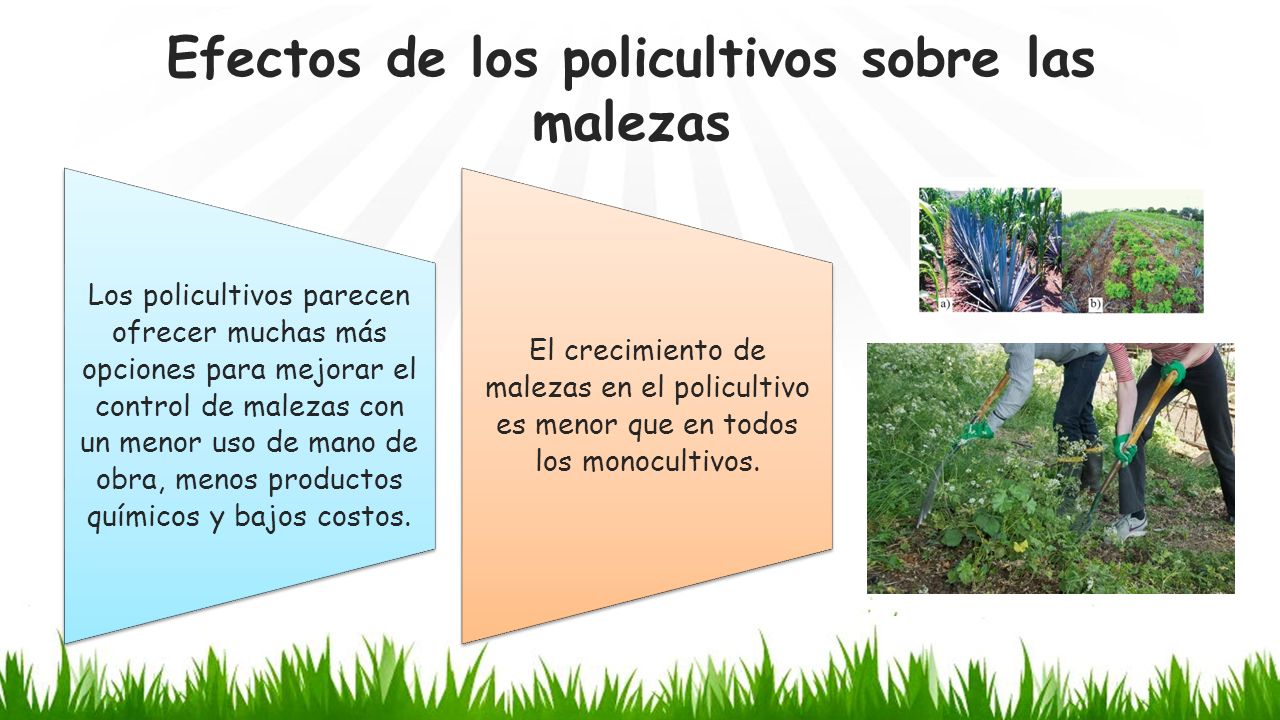 Efectos de los policultivos sobre las malezas

Los policultivos parecen ofrecer muchas más opciones para mejorar el control de malezas con un menor uso de mano de obra, menos productos químicos y bajos costos.

El crecimiento de malezas en el policultivo es menor que en todos los monocultivos.

a)

b)